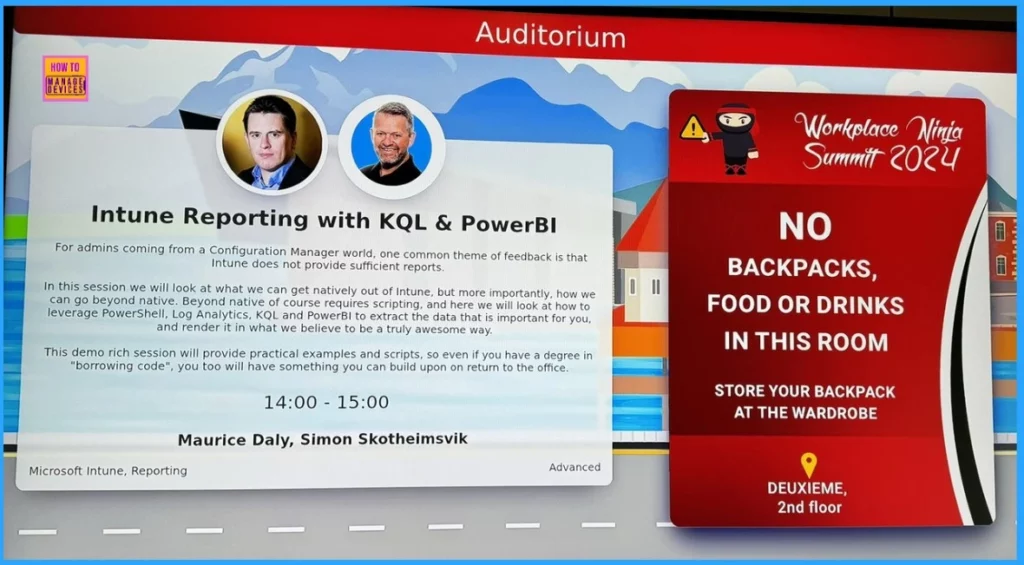 Auditorium

HOW TO MANAGE DEVICES

Intune Reporting with KQL & PowerBI

For admins coming from a Configuration Manager world, one common theme of feedback is that Intune does not provide sufficient reports.

In this session we will look at what we can get natively out of Intune, but more importantly, how we can go beyond native. Beyond native of course requires scripting, and here we will look at how to leverage PowerShell, Log Analytics, KQL and PowerBI to extract the data that is important for you, and render it in what we believe to be a truly awesome way.

This demo rich session will provide practical examples and scripts, so even if you have a degree in "borrowing code", you too will have something you can build upon on return to the office.

14:00 - 15:00

Maurice Daly, Simon Skotheimsvik

Microsoft Intune, Reporting

Advanced

Workplace Ninja Summit 2024

NO BACKPACKS, FOOD OR DRINKS IN THIS ROOM

STORE YOUR BACKPACK AT THE WARDROBE

DEUXIEME, 2nd floor